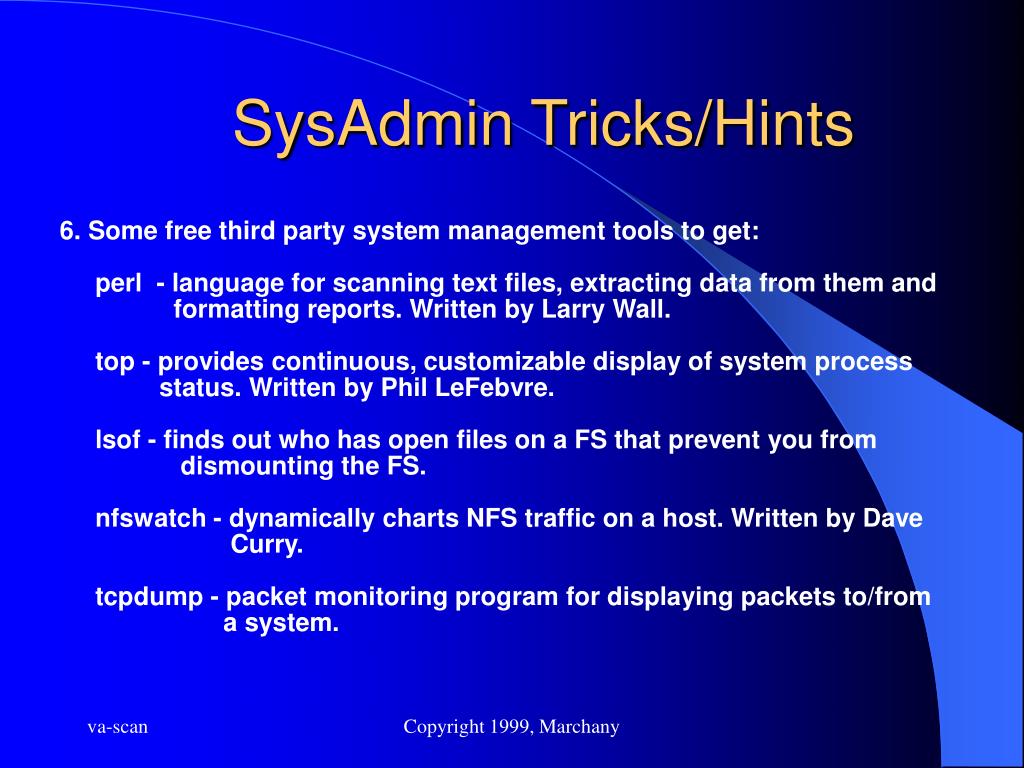 SysAdmin Tricks/Hints

6. Some free third party system management tools to get:

perl - language for scanning text files, extracting data from them and formatting reports. Written by Larry Wall.

top - provides continuous, customizable display of system process status. Written by Phil LeFebvre.

lsof - finds out who has open files on a FS that prevent you from dismounting the FS.

nfswatch - dynamically charts NFS traffic on a host. Written by Dave Curry.

tcpdump - packet monitoring program for displaying packets to/from a system.

va-scan

Copyright 1999, Marchany